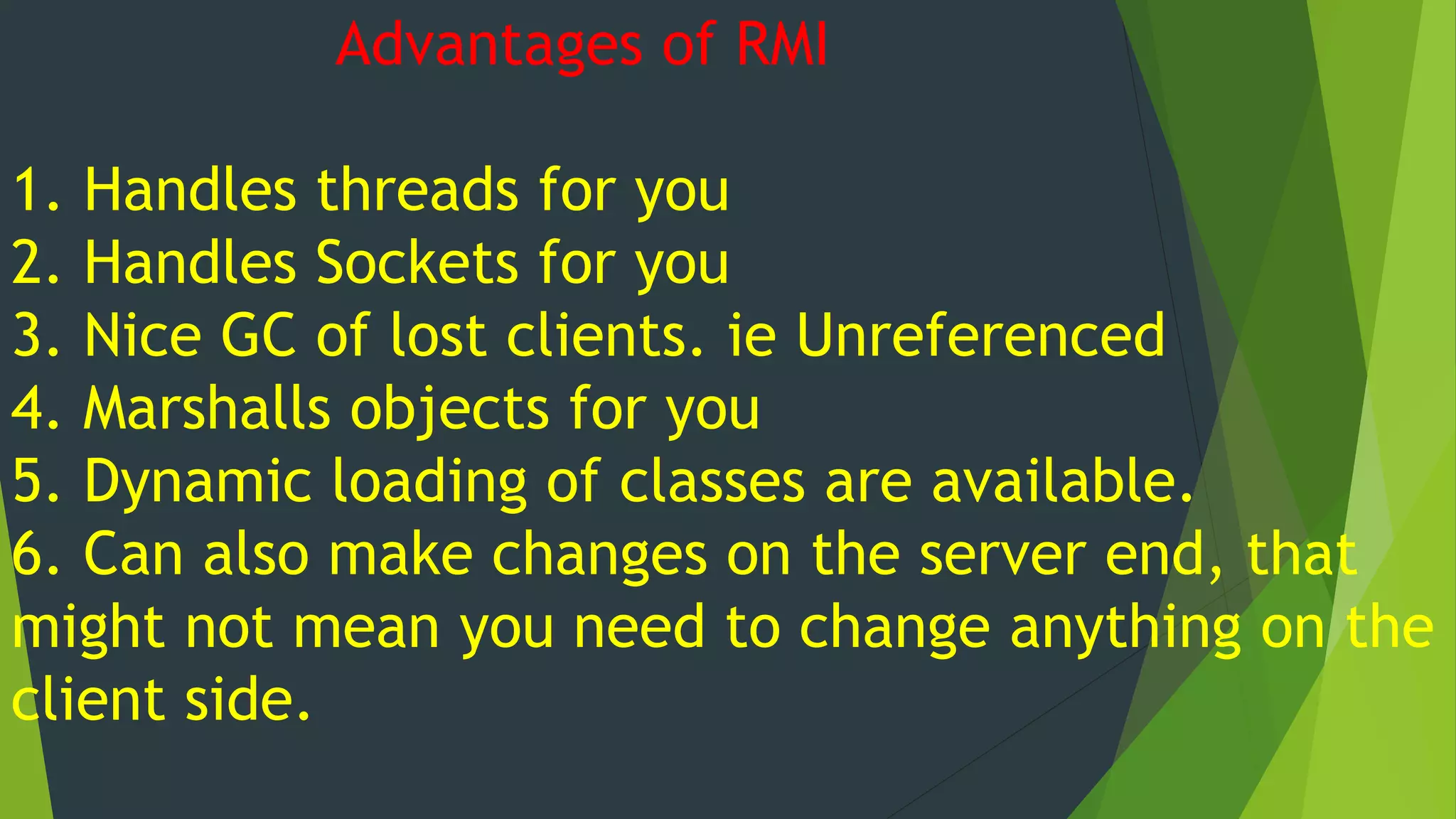 Advantages of RMI

1. Handles threads for you
2. Handles Sockets for you
3. Nice GC of lost clients. ie Unreferenced
4. Marshalls objects for you
5. Dynamic loading of classes are available.
6. Can also make changes on the server end, that might not mean you need to change anything on the client side.